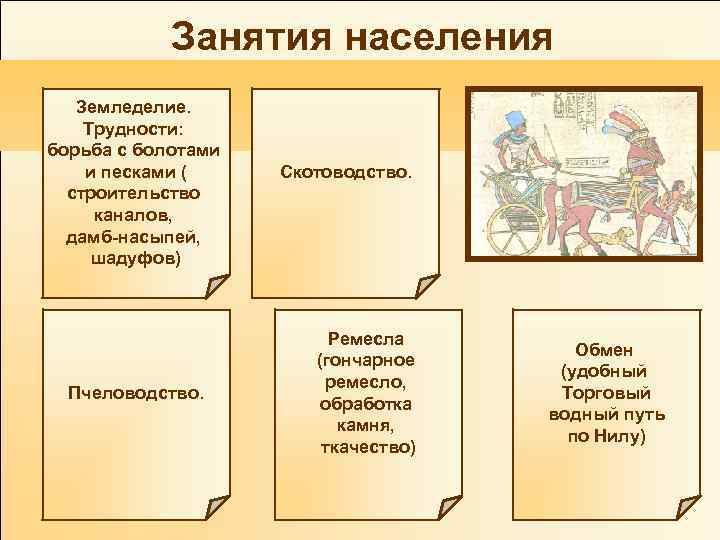 Занятия населения

Земледелие. Трудности: борьба с болотами и песками ( строительство каналов, дамб-насыпей, шадуфов)

Скотоводство.

Пчеловодство.

Ремесла (гончарное ремесло, обработка камня, ткачество)

Обмен (удобный Торговый водный путь по Нилу)